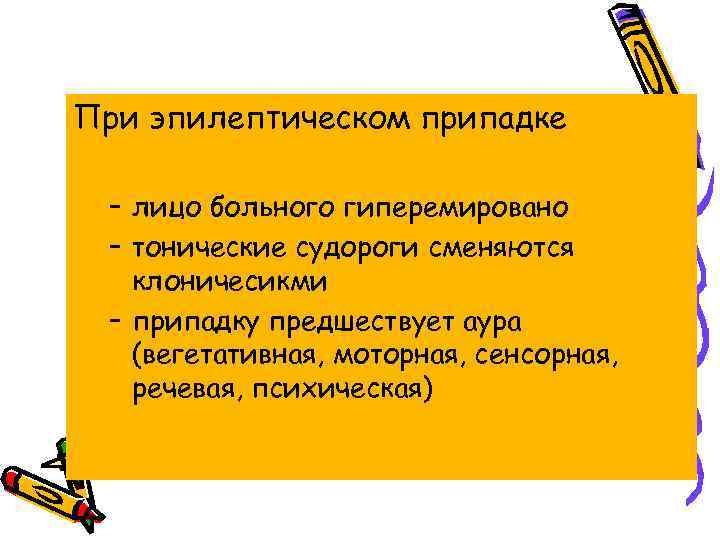 При эпилептическом припадке

– лицо больного гиперемировано
– тонические судороги сменяются клоничесикми
– припадку предшествует аура (вегетативная, моторная, сенсорная, речевая, психическая)